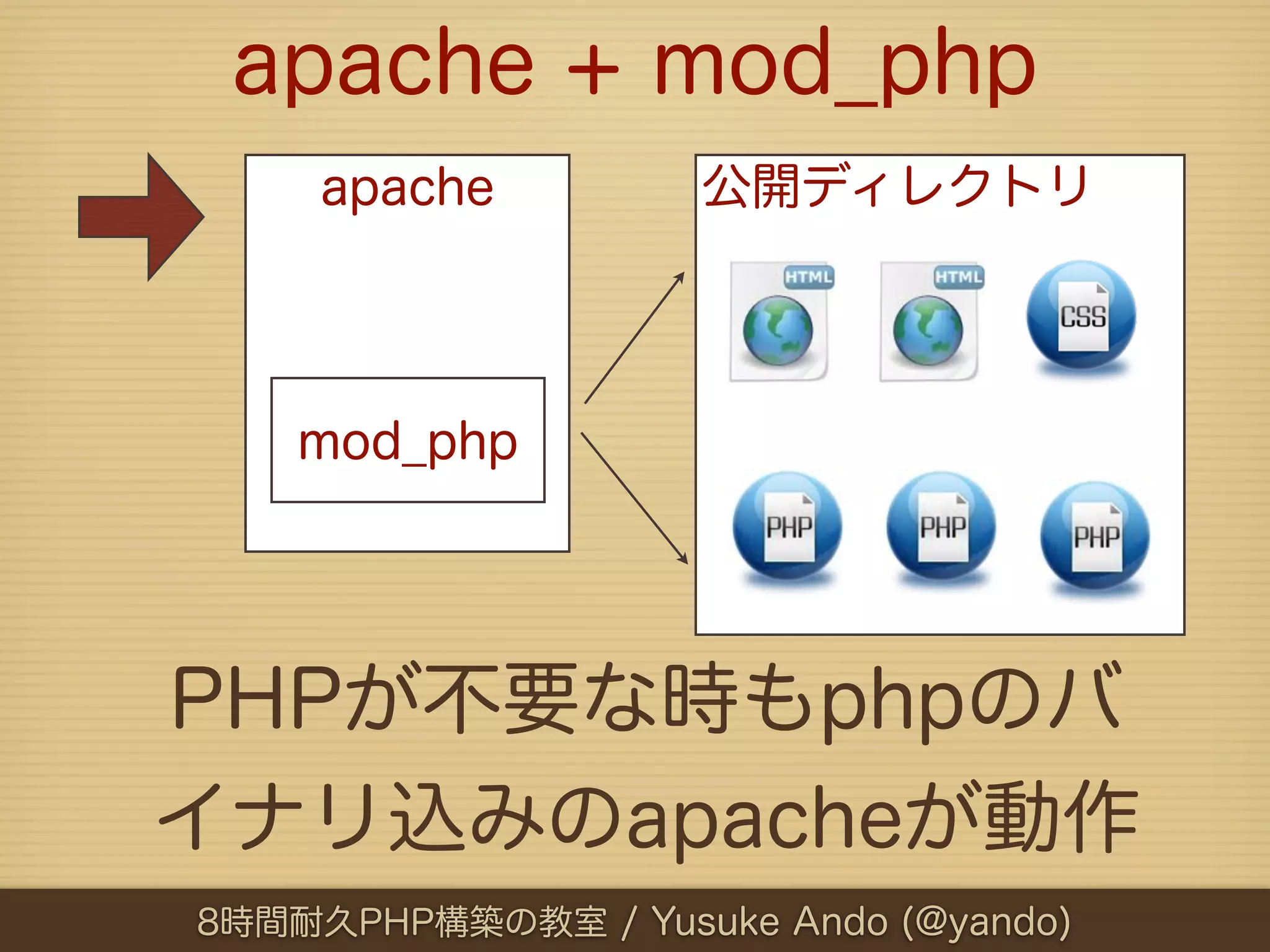 apache + mod_php

apache

mod_php

公開ディレクトリ

HTML

HTML

CSS

PHP

PHP

PHP

PHPが不要な時もphpのバイナリ込みのapacheが動作

8時間耐久PHP構築の教室 / Yusuke Ando (@yando)